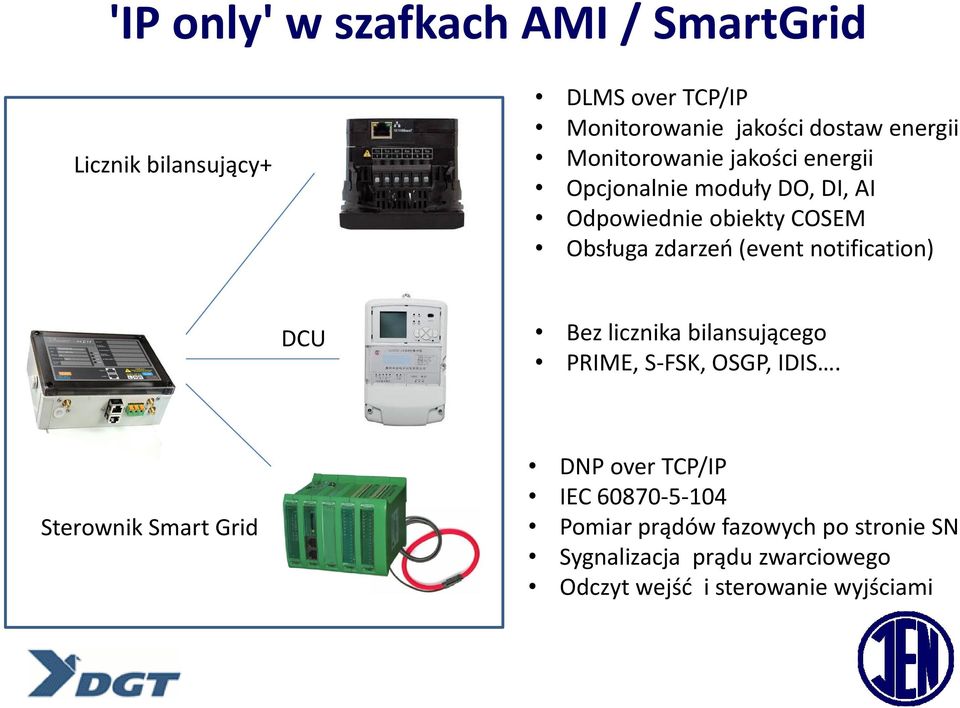 'IP only' w szafkach AMI / SmartGrid

Licznik bilansujący+

- DLMS over TCP/IP
- Monitorowanie jakości dostaw energii
- Monitorowanie jakości energii
- Opcjonalnie moduły DO, DI, AI
- Odpowiednie obiekty COSEM
- Obsługa zdarzeń (event notification)

DCU

- Bez licznika bilansującego
- PRIME, S-FSK, OSGP, IDIS….

Sterownik Smart Grid

- DNP over TCP/IP
- IEC 60870-5-104
- Pomiar prądów fazowych po stronie SN
- Sygnalizacja prądu zwarciowego
- Odczyt wejść i sterowanie wyjściami

DGT

JEN